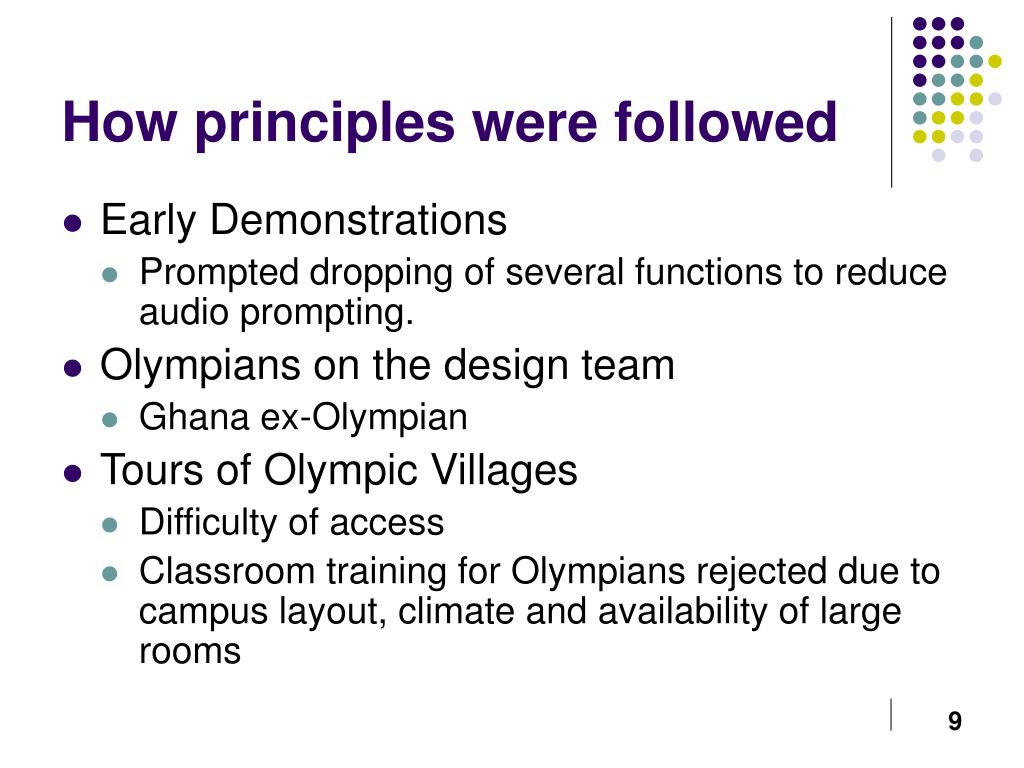 How principles were followed

- Early Demonstrations
  - Prompted dropping of several functions to reduce audio prompting.
- Olympians on the design team
  - Ghana ex-Olympian
- Tours of Olympic Villages
  - Difficulty of access
  - Classroom training for Olympians rejected due to campus layout, climate and availability of large rooms

9